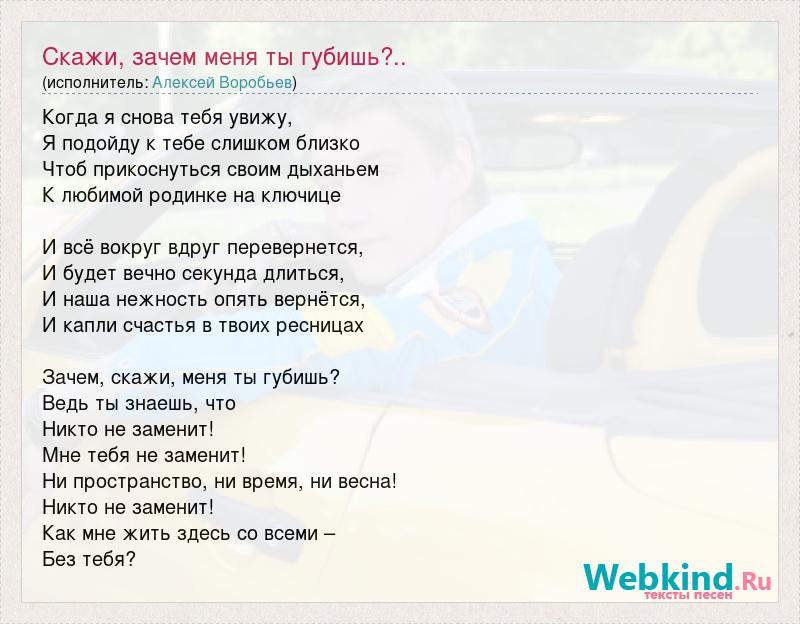 Скажи, зачем меня ты губишь?..
(исполнитель: Алексей Воробьев)

Когда я снова тебя увижу,
Я подойду к тебе слишком близко
Чтоб прикоснуться своим дыханьем
К любимой родинке на ключице

И всё вокруг вдруг перевернется,
И будет вечно секунда длиться,
И наша нежность опять вернётся,
И капли счастья в твоих ресницах

Зачем, скажи, меня ты губишь?
Ведь ты знаешь, что
Никто не заменит!
Мне тебя не заменит!
Ни пространство, ни время, ни весна!
Никто не заменит!
Как мне жить здесь со всеми –
Без тебя?

Webkind.Ru
тексты песен